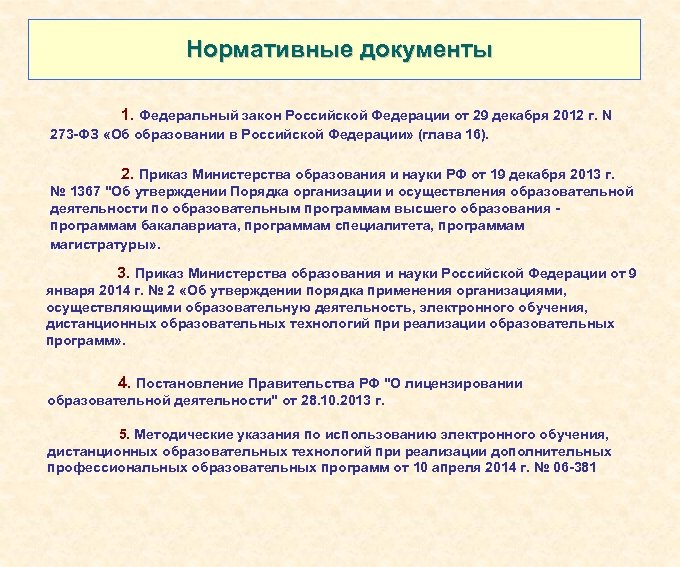 Нормативные документы

1. Федеральный закон Российской Федерации от 29 декабря 2012 г. N 273-ФЗ «Об образовании в Российской Федерации» (глава 16).

2. Приказ Министерства образования и науки РФ от 19 декабря 2013 г. № 1367 "Об утверждении Порядка организации и осуществления образовательной деятельности по образовательным программам высшего образования - программам бакалавриата, программам специалитета, программам магистратуры».

3. Приказ Министерства образования и науки Российской Федерации от 9 января 2014 г. № 2 «Об утверждении порядка применения организациями, осуществляющими образовательную деятельность, электронного обучения, дистанционных образовательных технологий при реализации образовательных программ».

4. Постановление Правительства РФ "О лицензировании образовательной деятельности" от 28.10.2013 г.

5. Методические указания по использованию электронного обучения, дистанционных образовательных технологий при реализации дополнительных профессиональных образовательных программ от 10 апреля 2014 г. № 06-381